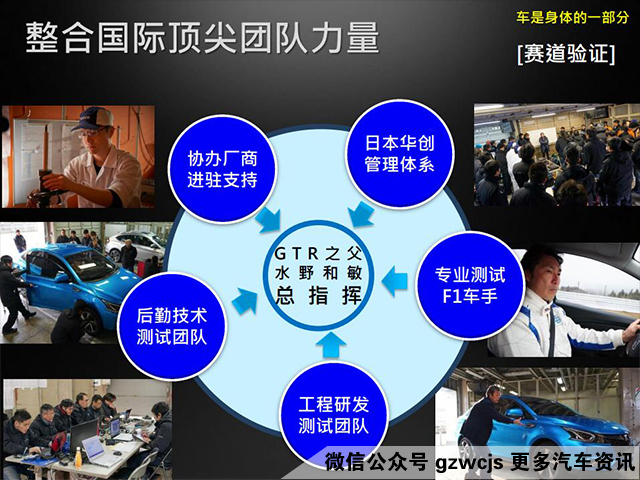 整合国际顶尖团队力量

车是身体的一部分

[赛道验证]

协办厂商
进驻支持

日本华创
管理体系

GTR之父
水野和敏
总指挥

专业测试
F1车手

后勤技术
测试团队

工程研发
测试团队

微信公众号 gzwcjs 更多汽车资讯